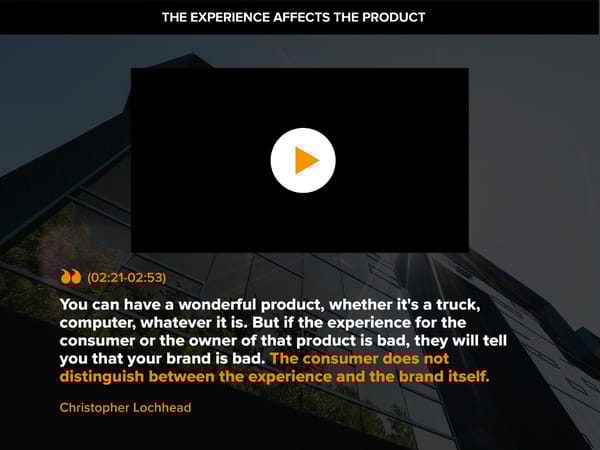 THE EXPERIENCE AFFECTS THE PRODUCT

(02:21-02:53)

You can have a wonderful product, whether it's a truck, computer, whatever it is. But if the experience for the consumer or the owner of that product is bad, they will tell you that your brand is bad. The consumer does not distinguish between the experience and the brand itself.

Christopher Lochhead